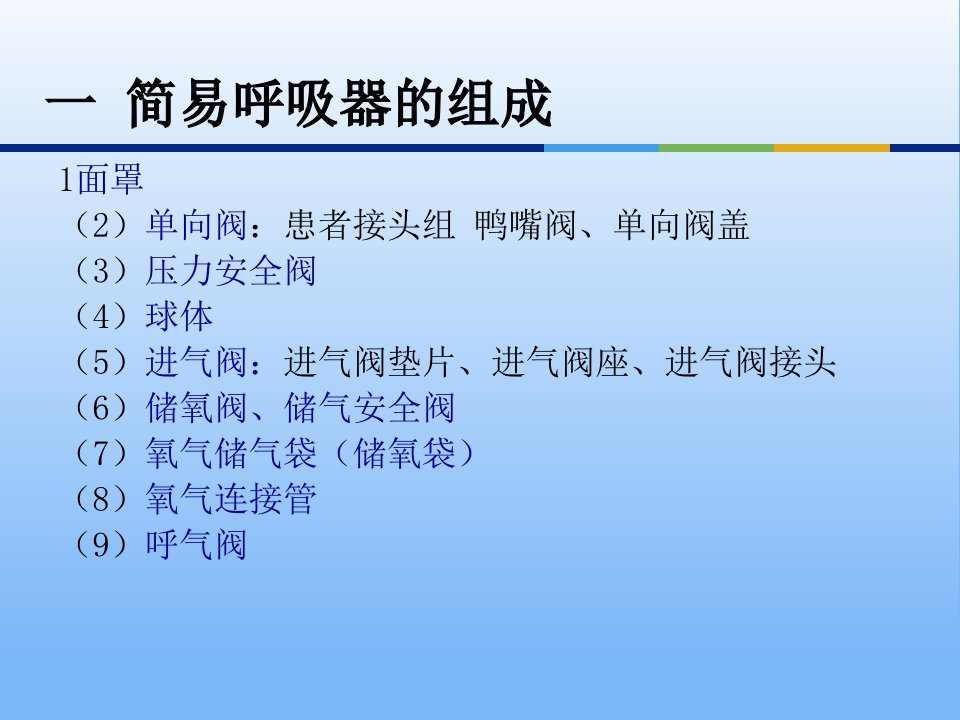 一 简易呼吸器的组成

1面罩

（2）单向阀：患者接头组 鸭嘴阀、单向阀盖

（3）压力安全阀

（4）球体

（5）进气阀：进气阀垫片、进气阀座、进气阀接头

（6）储氧阀、储气安全阀

（7）氧气储气袋（储氧袋）

（8）氧气连接管

（9）呼气阀